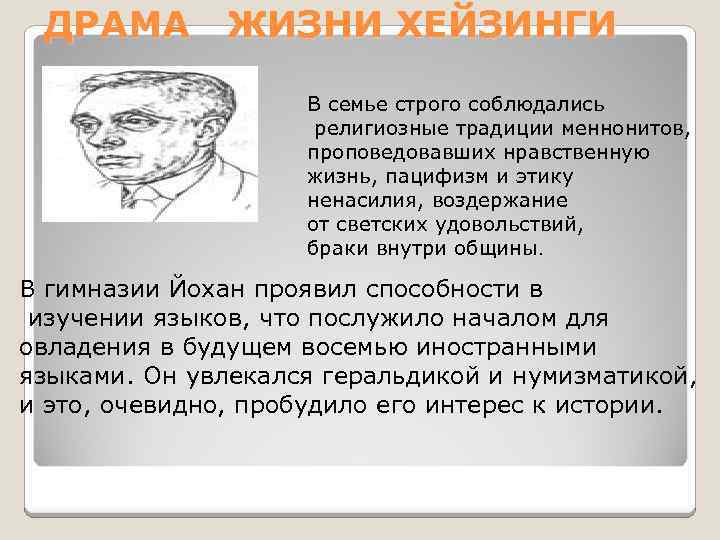 ДРАМА ЖИЗНИ ХЕЙЗИНГИ

В семье строго соблюдались религиозные традиции меннонитов, проповедовавших нравственную жизнь, пацифизм и этику ненасилия, воздержание от светских удовольствий, браки внутри общины.

В гимназии Йохан проявил способности в изучении языков, что послужило началом для овладения в будущем восемью иностранными языками. Он увлекался геральдикой и нумизматикой, и это, очевидно, пробудило его интерес к истории.